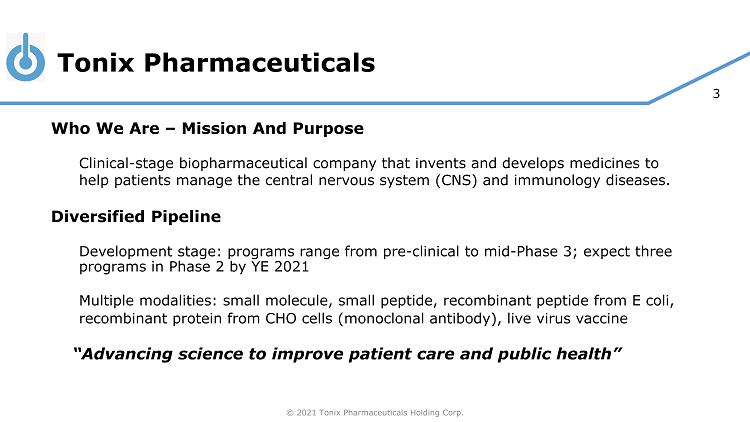 Tonix Pharmaceuticals

3

Who We Are – Mission And Purpose

Clinical-stage biopharmaceutical company that invents and develops medicines to help patients manage the central nervous system (CNS) and immunology diseases.

Diversified Pipeline

Development stage: programs range from pre-clinical to mid-Phase 3; expect three programs in Phase 2 by YE 2021

Multiple modalities: small molecule, small peptide, recombinant peptide from E coli, recombinant protein from CHO cells (monoclonal antibody), live virus vaccine

"Advancing science to improve patient care and public health"

© 2021 Tonix Pharmaceuticals Holding Corp.